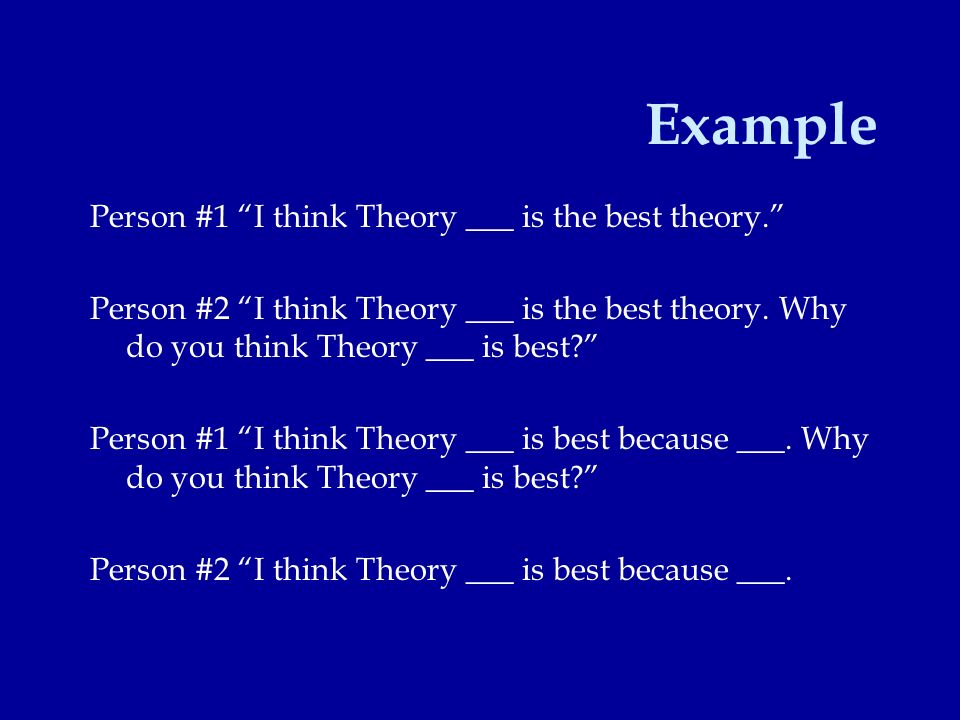 Example

Person #1 “I think Theory ___ is the best theory.”

Person #2 “I think Theory ___ is the best theory. Why do you think Theory ___ is best?”

Person #1 “I think Theory ___ is best because ___. Why do you think Theory ___ is best?”

Person #2 “I think Theory ___ is best because ___.